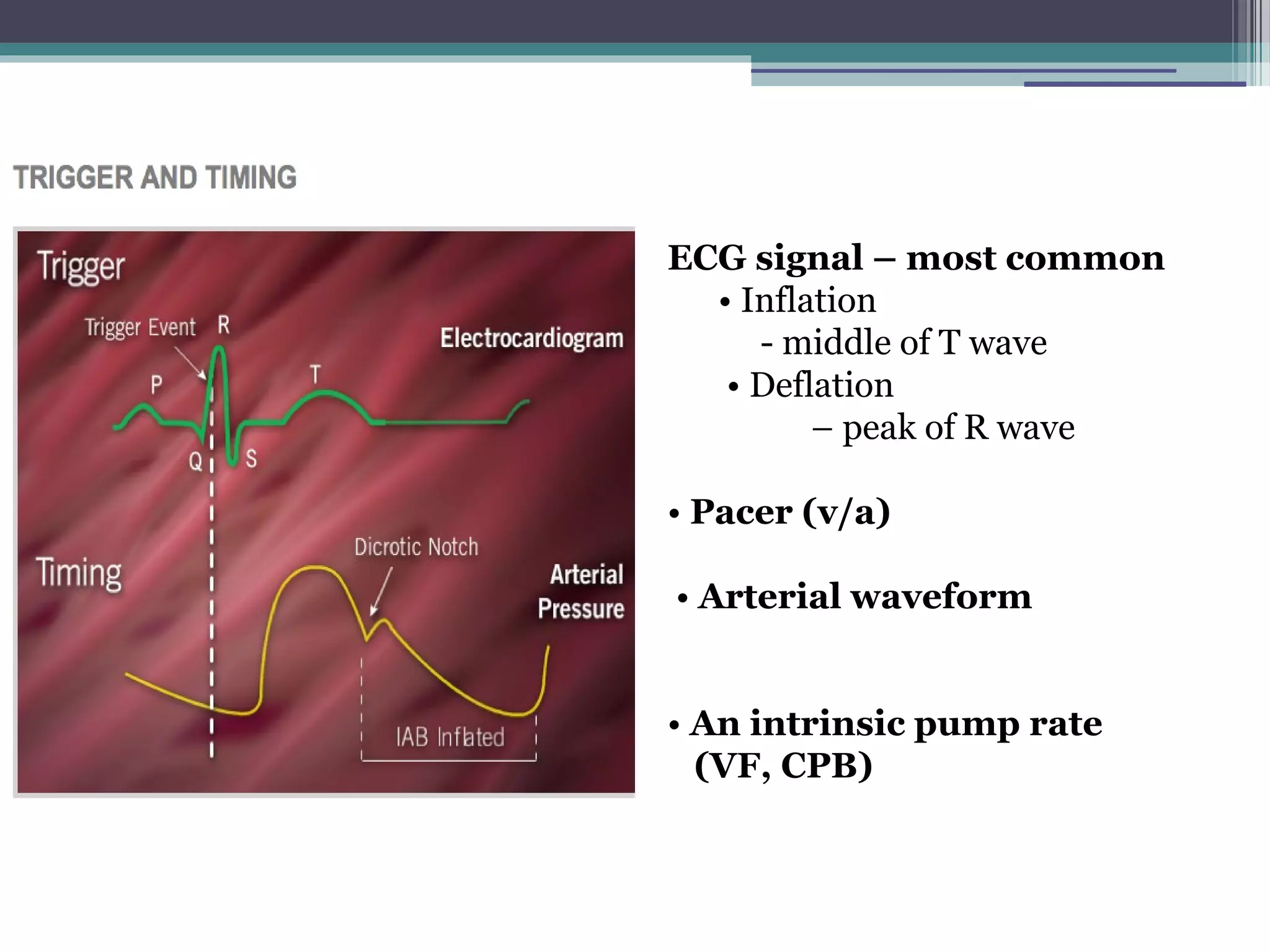 TRIGGER AND TIMING

Trigger

Trigger Event R

Electrocardiogram

P

T

Q

S

Timing

Dicrotic Notch

Arterial Pressure

IAB Inflated

ECG signal – most common
• Inflation
- middle of T wave
• Deflation
– peak of R wave

• Pacer (v/a)

• Arterial waveform

• An intrinsic pump rate (VF, CPB)